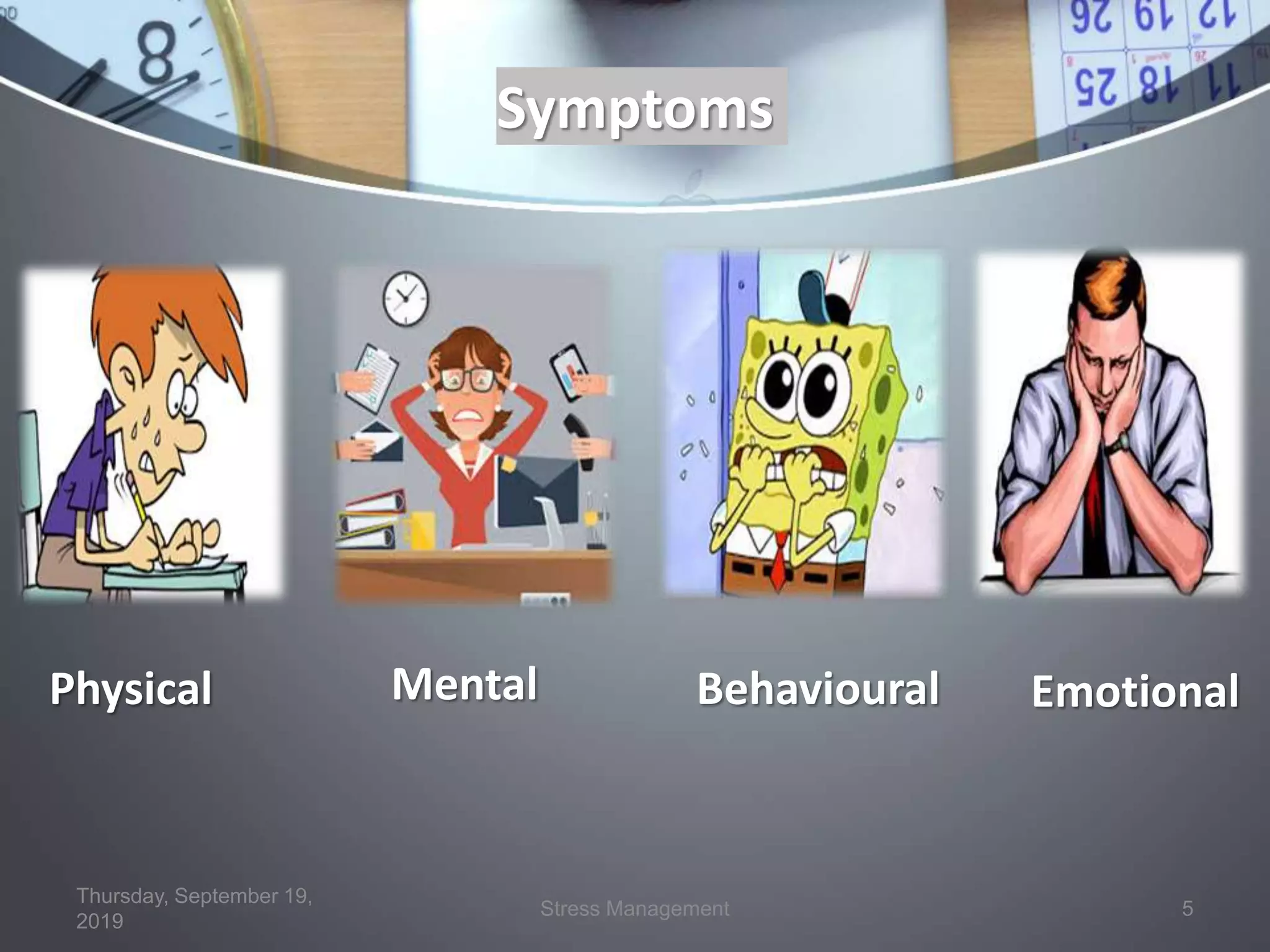 Symptoms

Physical

Mental

Behavioural

Emotional

Thursday, September 19, 2019

Stress Management

5